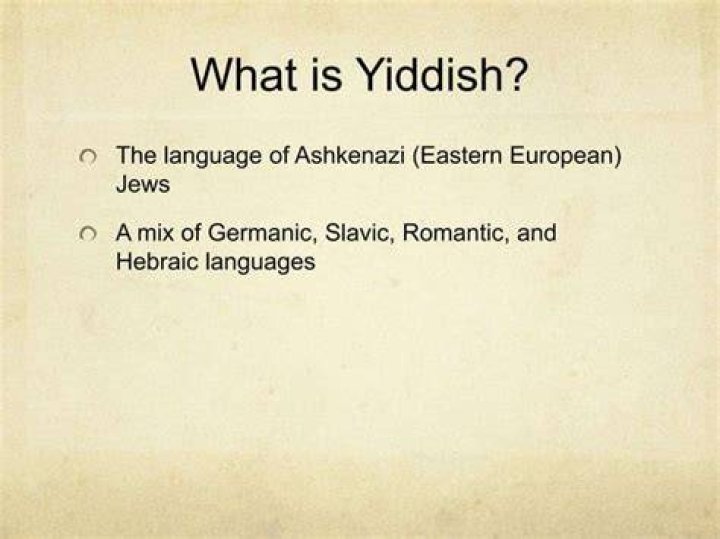 What is Yiddish?

The language of Ashkenazi (Eastern European) Jews

A mix of Germanic, Slavic, Romantic, and Hebraic languages